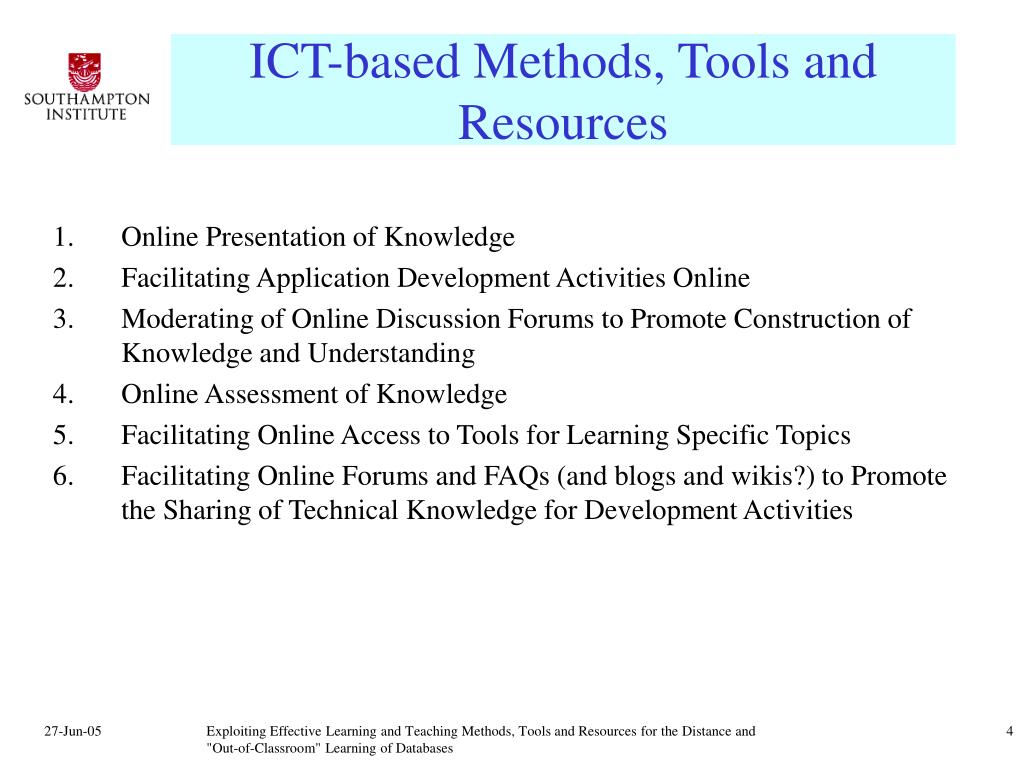 SOUTHAMPTON INSTITUTE

ICT-based Methods, Tools and Resources

1. Online Presentation of Knowledge
2. Facilitating Application Development Activities Online
3. Moderating of Online Discussion Forums to Promote Construction of Knowledge and Understanding
4. Online Assessment of Knowledge
5. Facilitating Online Access to Tools for Learning Specific Topics
6. Facilitating Online Forums and FAQs (and blogs and wikis?) to Promote the Sharing of Technical Knowledge for Development Activities

27-Jun-05

Exploiting Effective Learning and Teaching Methods, Tools and Resources for the Distance and "Out-of-Classroom" Learning of Databases

4